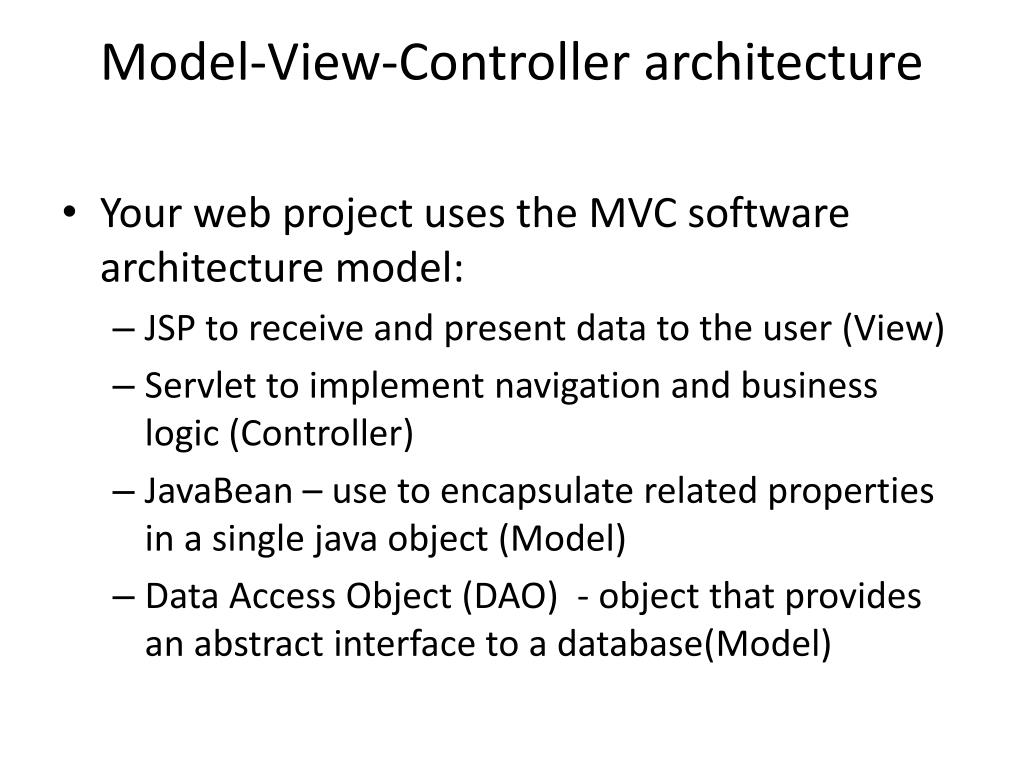 Model-View-Controller architecture

• Your web project uses the MVC software architecture model:
– JSP to receive and present data to the user (View)
– Servlet to implement navigation and business logic (Controller)
– JavaBean – use to encapsulate related properties in a single java object (Model)
– Data Access Object (DAO) - object that provides an abstract interface to a database(Model)